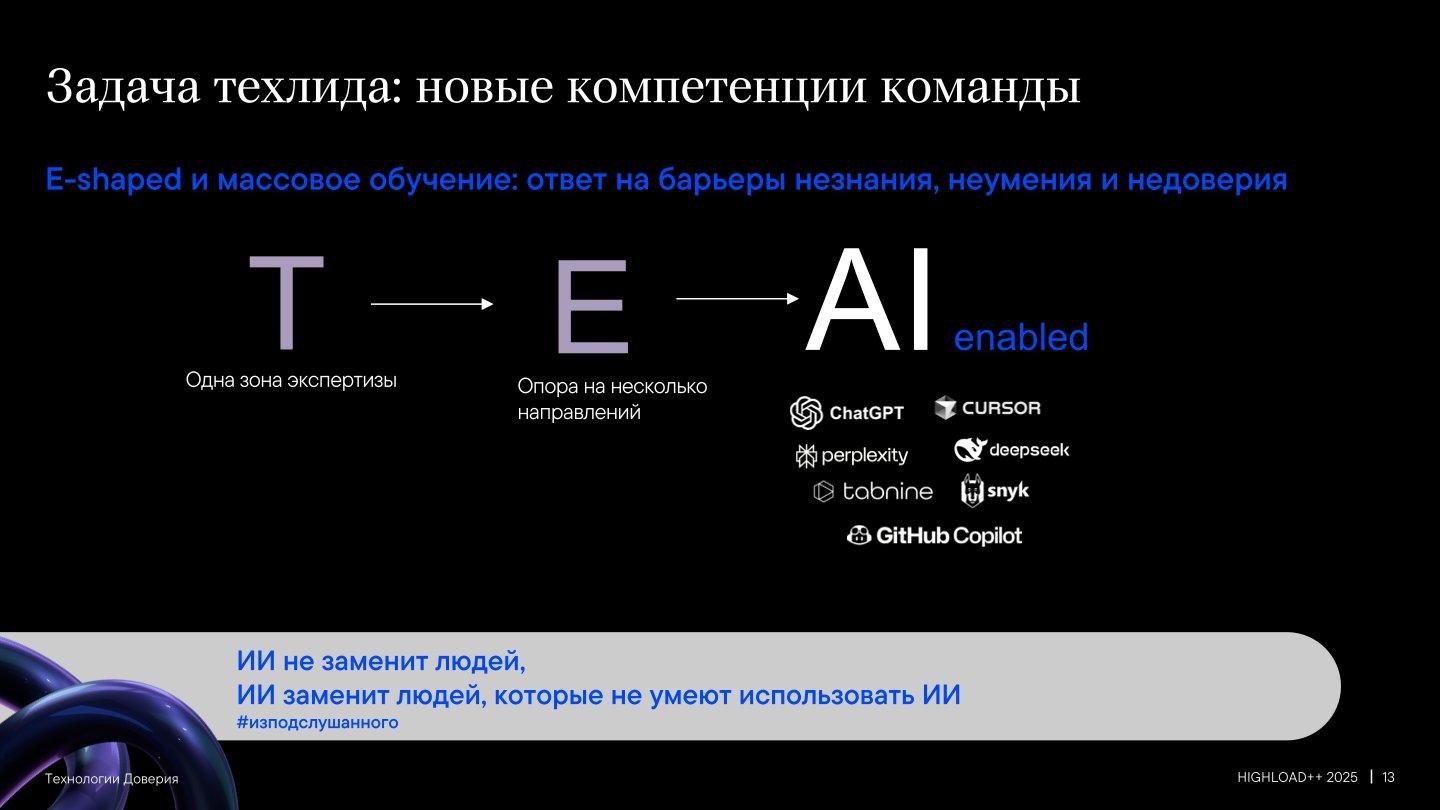 Задача техлида: новые компетенции команды

E-shaped и массовое обучение: ответ на барьеры незнания, неумения и недоверия

T

Одна зона экспертизы

E

Опора на несколько направлений

AI enabled

ChatGPT
CURSOR
perplexity
deepseek
tabnine
snyk
GitHub Copilot

ИИ не заменит людей,
ИИ заменит людей, которые не умеют использовать ИИ
#изподслушанного

Технологии Доверия

HIGHLOAD++ 2025 | 13